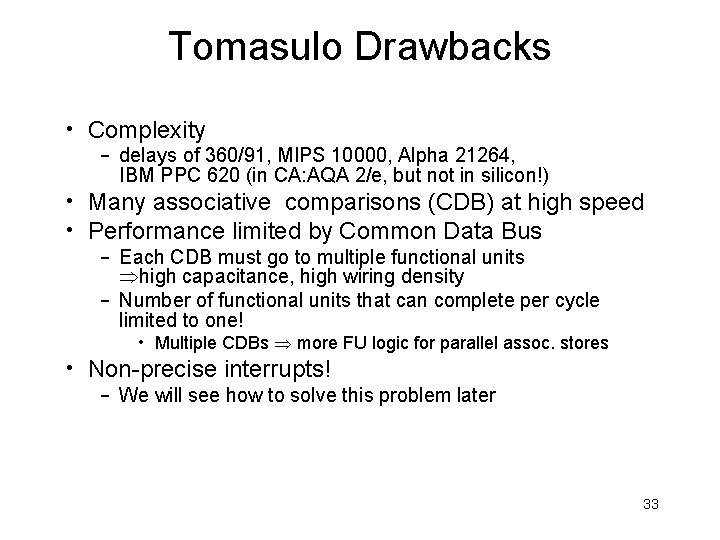 Tomasulo Drawbacks

• Complexity
– delays of 360/91, MIPS 10000, Alpha 21264, IBM PPC 620 (in CA:AQA 2/e, but not in silicon!)
• Many associative comparisons (CDB) at high speed
• Performance limited by Common Data Bus
– Each CDB must go to multiple functional units $\Rightarrow$high capacitance, high wiring density
– Number of functional units that can complete per cycle limited to one!
• Multiple CDBs $\Rightarrow$ more FU logic for parallel assoc. stores
• Non-precise interrupts!
– We will see how to solve this problem later

33